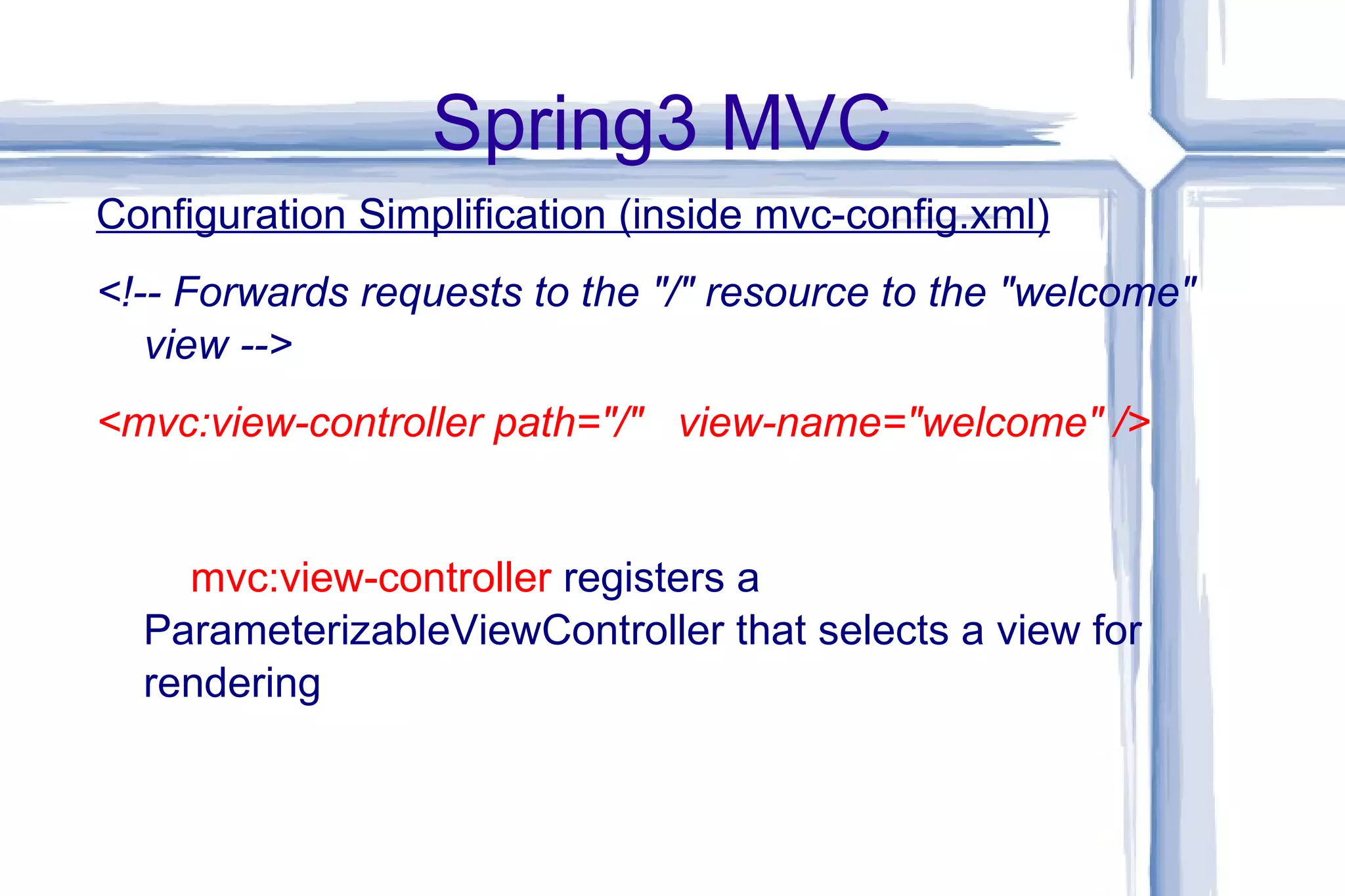 Spring3 MVC

Configuration Simplification (inside mvc-config.xml)

<!-- Forwards requests to the "/" resource to the "welcome" view -->

<mvc:view-controller path="/"   view-name="welcome" />

mvc:view-controller registers a ParameterizableViewController that selects a view for rendering